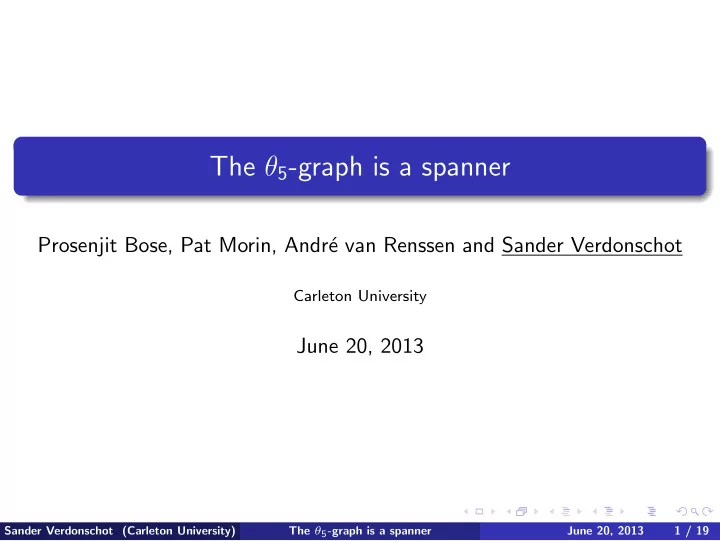 The $\theta_5$-graph is a spanner

Prosenjit Bose, Pat Morin, André van Renssen and Sander Verdonschot

Carleton University

June 20, 2013

Sander Verdonschot (Carleton University) The $\theta_5$-graph is a spanner June 20, 2013 1 / 19